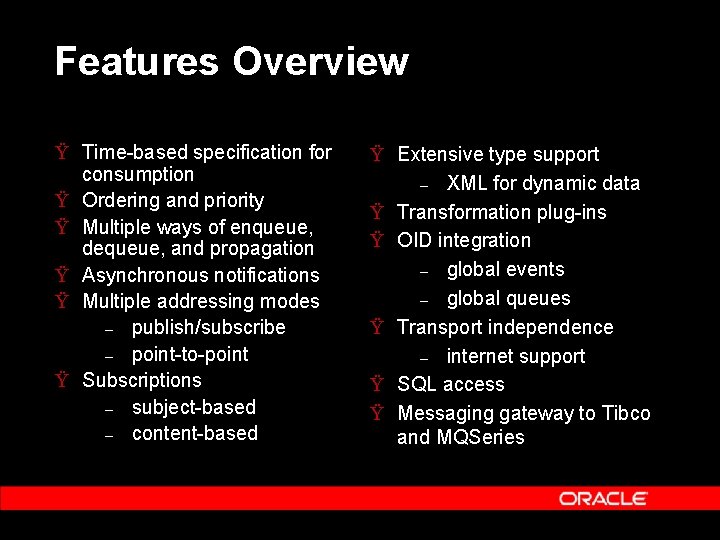 Features Overview

Ÿ Time-based specification for consumption
Ÿ Ordering and priority
Ÿ Multiple ways of enqueue, dequeue, and propagation
Ÿ Asynchronous notifications
Ÿ Multiple addressing modes
– publish/subscribe
– point-to-point
Ÿ Subscriptions
– subject-based
– content-based

Ÿ Extensive type support
– XML for dynamic data
Ÿ Transformation plug-ins
Ÿ OID integration
– global events
– global queues
Ÿ Transport independence
– internet support
Ÿ SQL access
Ÿ Messaging gateway to Tibco and MQSeries

ORACLE